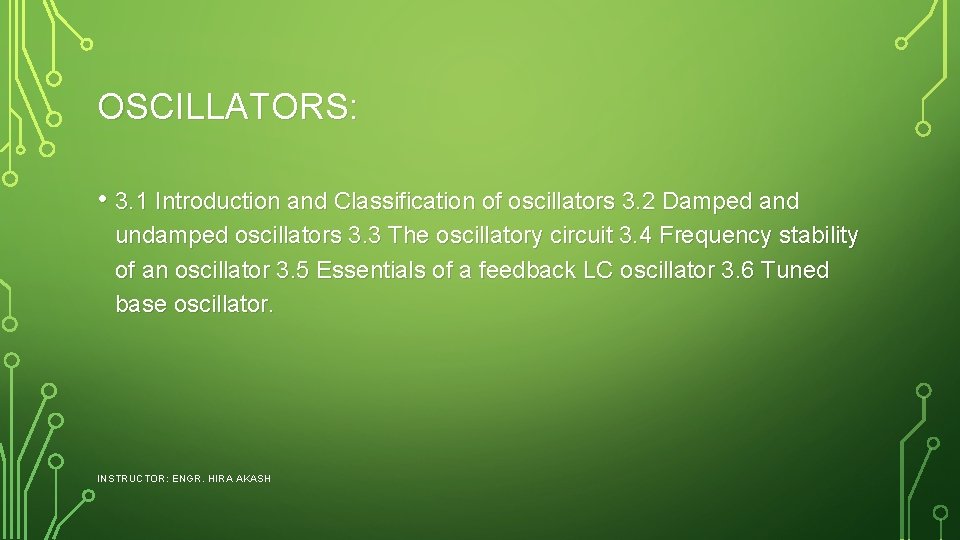 OSCILLATORS:

• 3.1 Introduction and Classification of oscillators 3.2 Damped and undamped oscillators 3.3 The oscillatory circuit 3.4 Frequency stability of an oscillator 3.5 Essentials of a feedback LC oscillator 3.6 Tuned base oscillator.

INSTRUCTOR: ENGR. HIRA AKASH